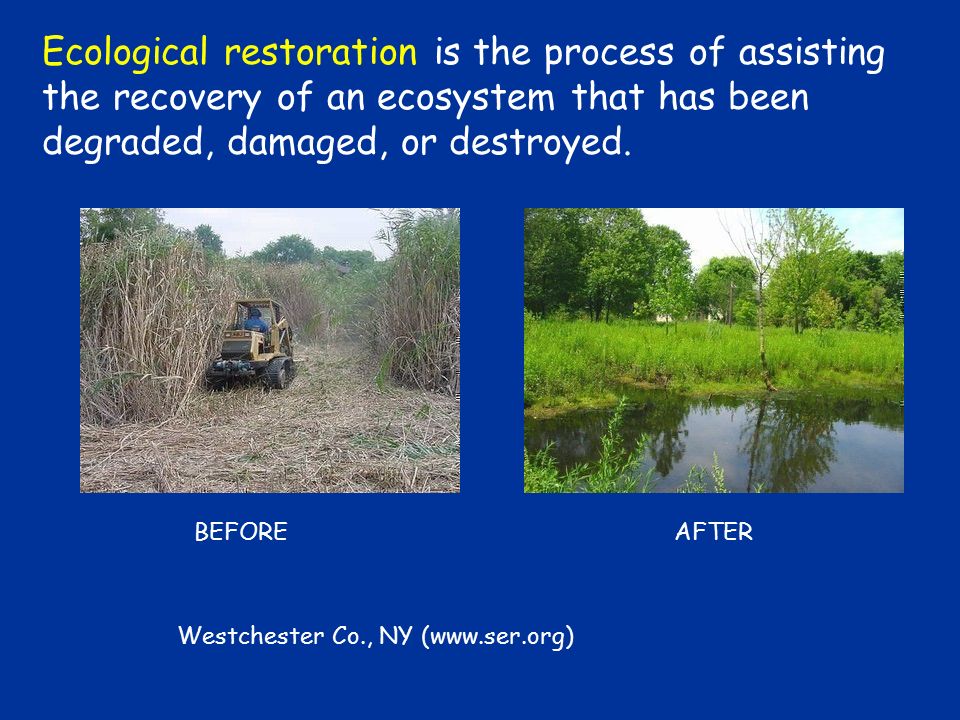 Ecological restoration is the process of assisting the recovery of an ecosystem that has been degraded, damaged, or destroyed.

BEFORE

AFTER

Westchester Co., NY (www.ser.org)